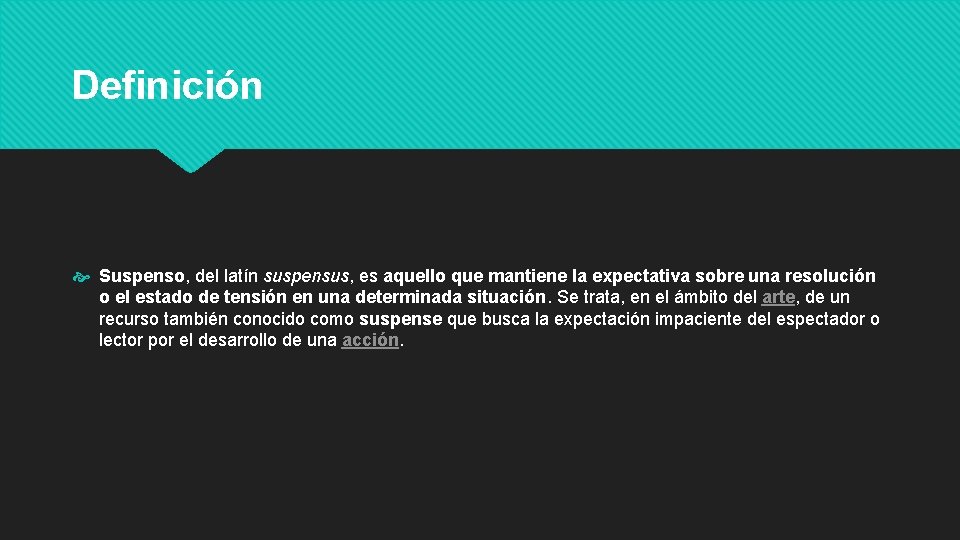 Definición

Suspenso, del latín suspensus, es aquello que mantiene la expectativa sobre una resolución o el estado de tensión en una determinada situación. Se trata, en el ámbito del arte, de un recurso también conocido como suspense que busca la expectación impaciente del espectador o lector por el desarrollo de una acción.